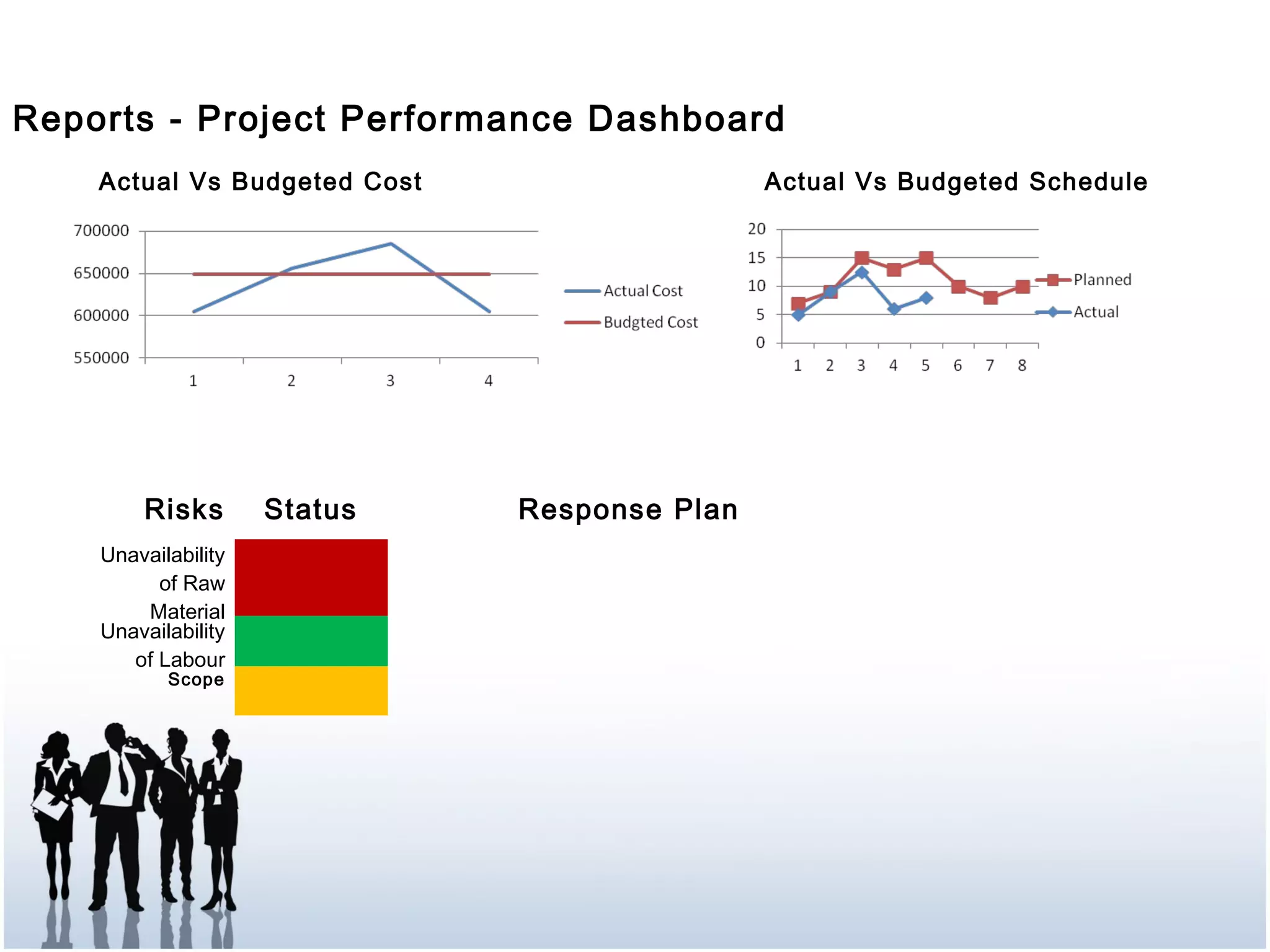 Reports - Project Performance Dashboard

Actual Vs Budgeted Cost

700000
650000
600000
550000
1
2
3
4
Actual Cost
Budgted Cost

Actual Vs Budgeted Schedule

20
15
10
5
0
1
2
3
4
5
6
7
8
Planned
Actual

Risks

Status

Response Plan

Unavailability of Raw Material

Unavailability of Labour

Scope